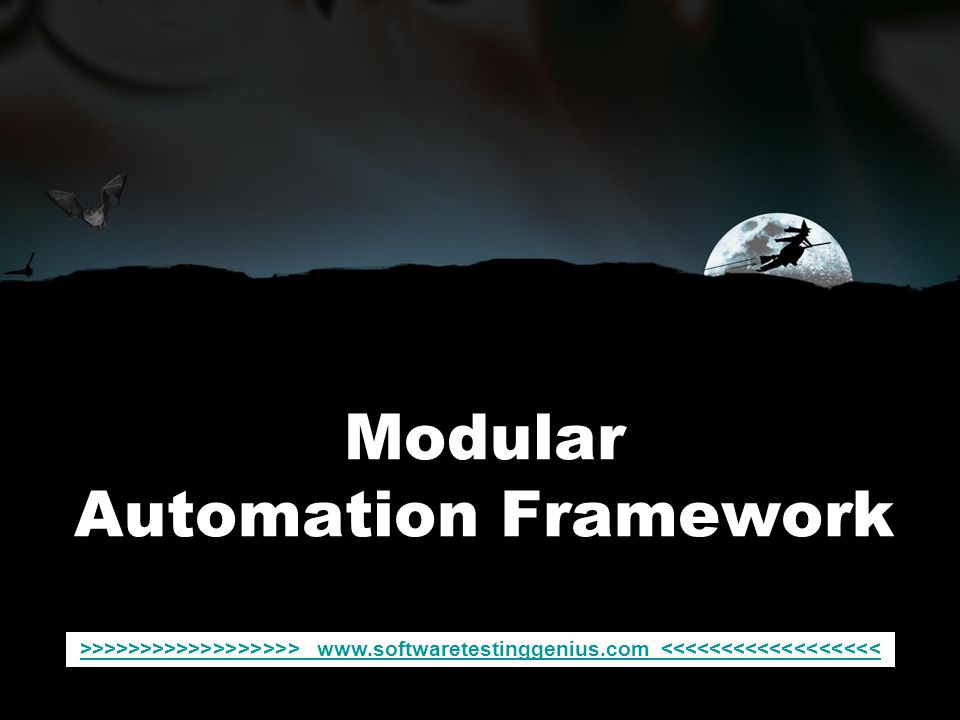 Modular
Automation Framework

>>>>>>>>>>>>>>>>>> www.softwaretestinggenius.com <<<<<<<<<<<<<<<<<<